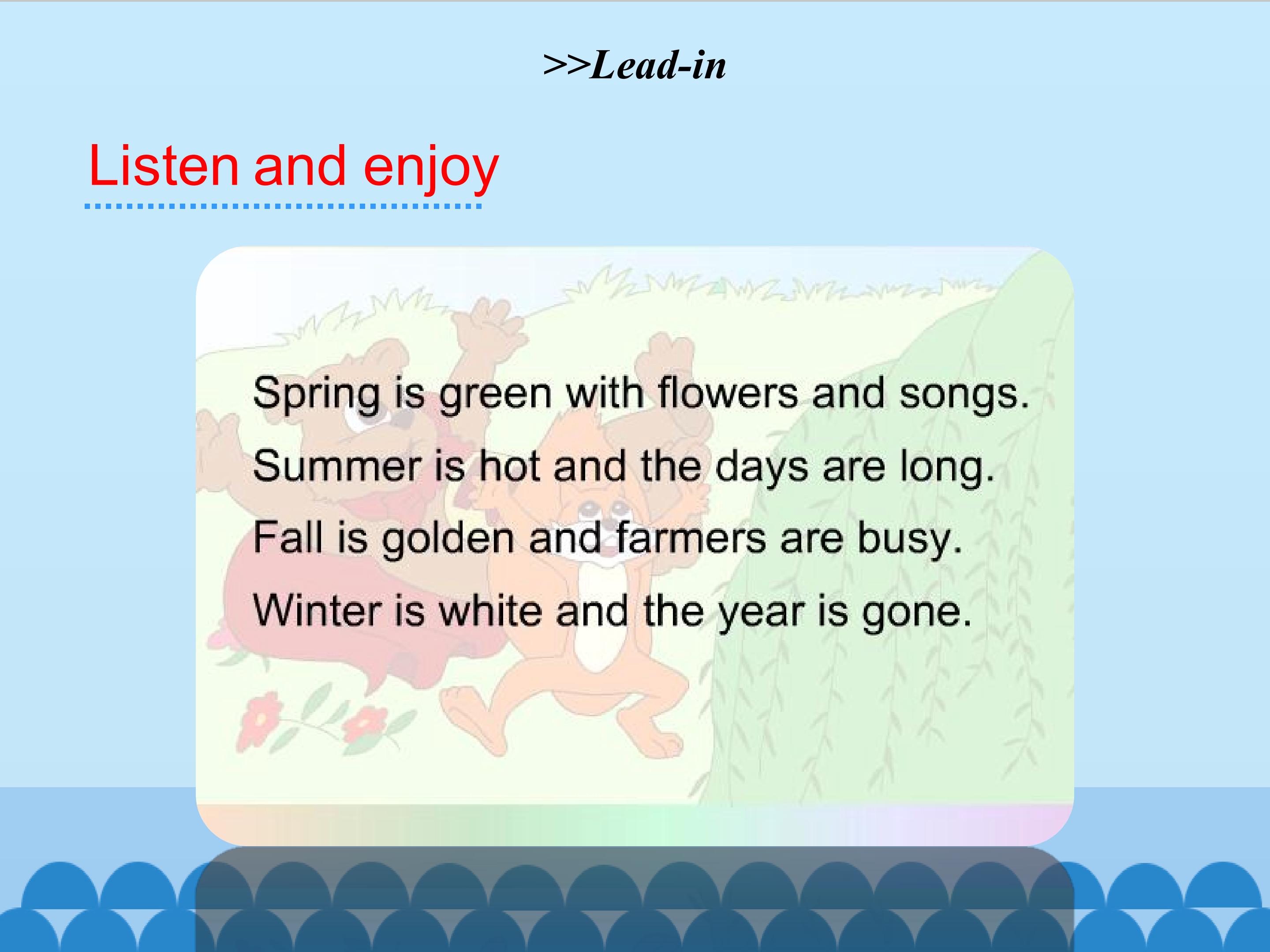 >>Lead-in

Listen and enjoy

Spring is green with flowers and songs.
Summer is hot and the days are long.
Fall is golden and farmers are busy.
Winter is white and the year is gone.